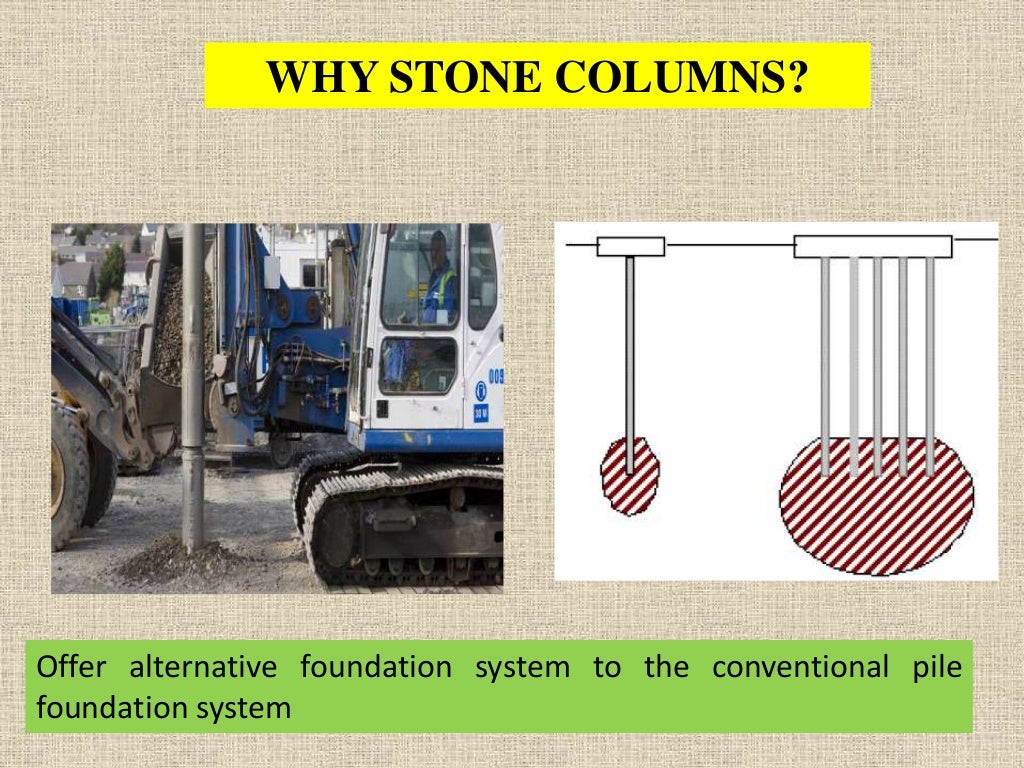 WHY STONE COLUMNS?

Offer alternative foundation system to the conventional pile foundation system